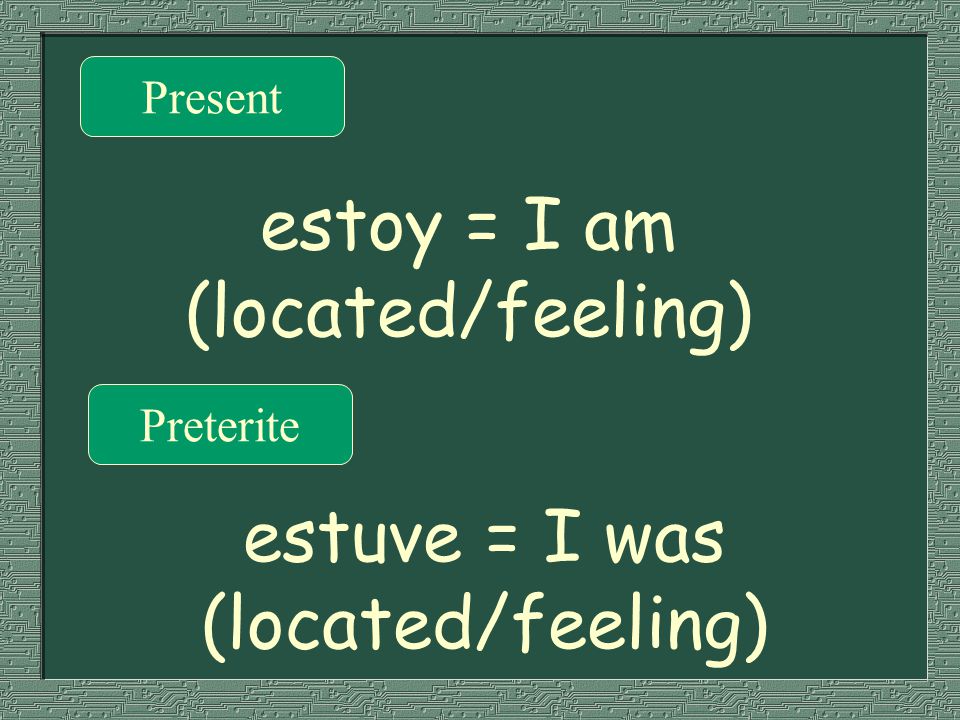 Present

estoy = I am (located/feeling)

Preterite

estuve = I was (located/feeling)